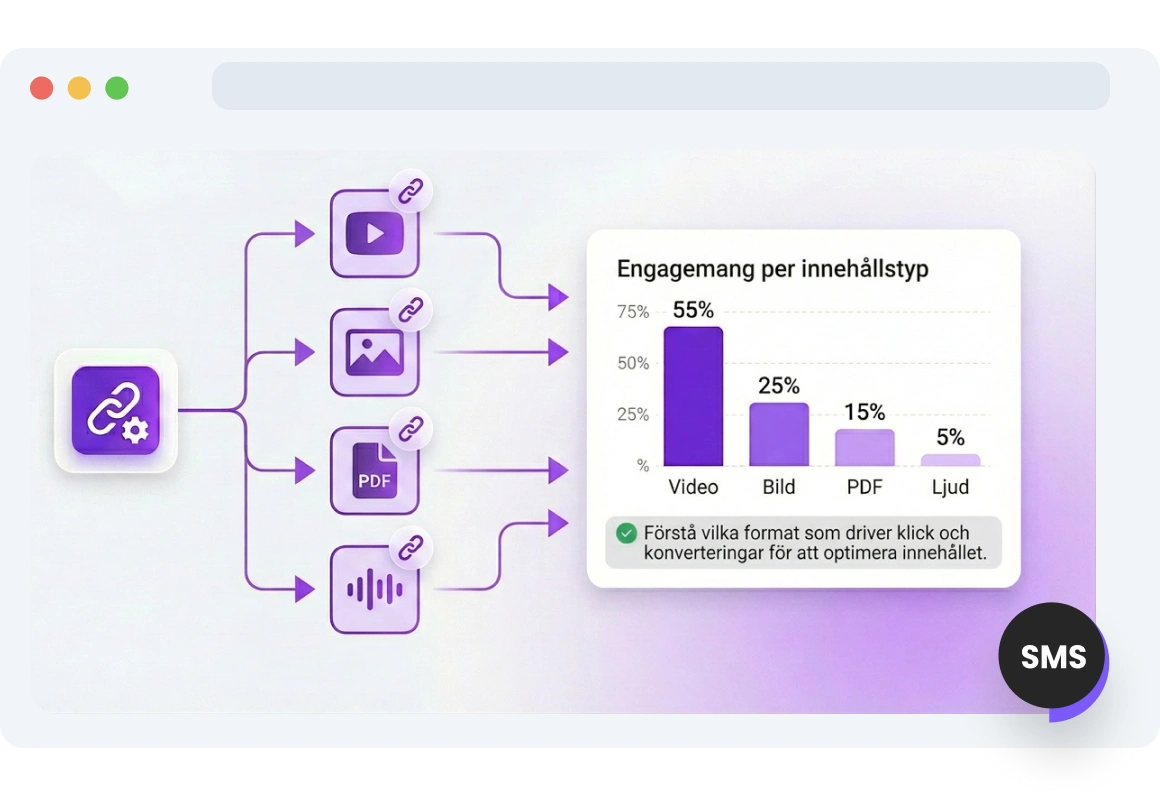 PDF

Engagemang per innehållstyp

75%
50%
25%
%

55%
25%
15%
5%

Video
Bild
PDF
Ljud

Förstå vilka format som driver klick och konverteringar för att optimera innehållet.

SMS